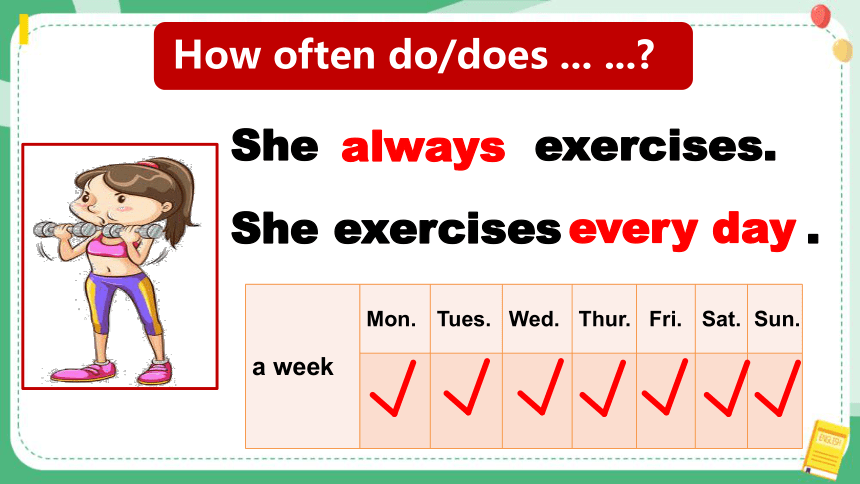 How often do/does ... ...?

She always exercises.

She exercises every day .

| | Mon. | Tues. | Wed. | Thur. | Fri. | Sat. | Sun. |
|---|---|---|---|---|---|---|---|
| a week | ✓ | ✓ | ✓ | ✓ | ✓ | ✓ | ✓ |

ENGLISH